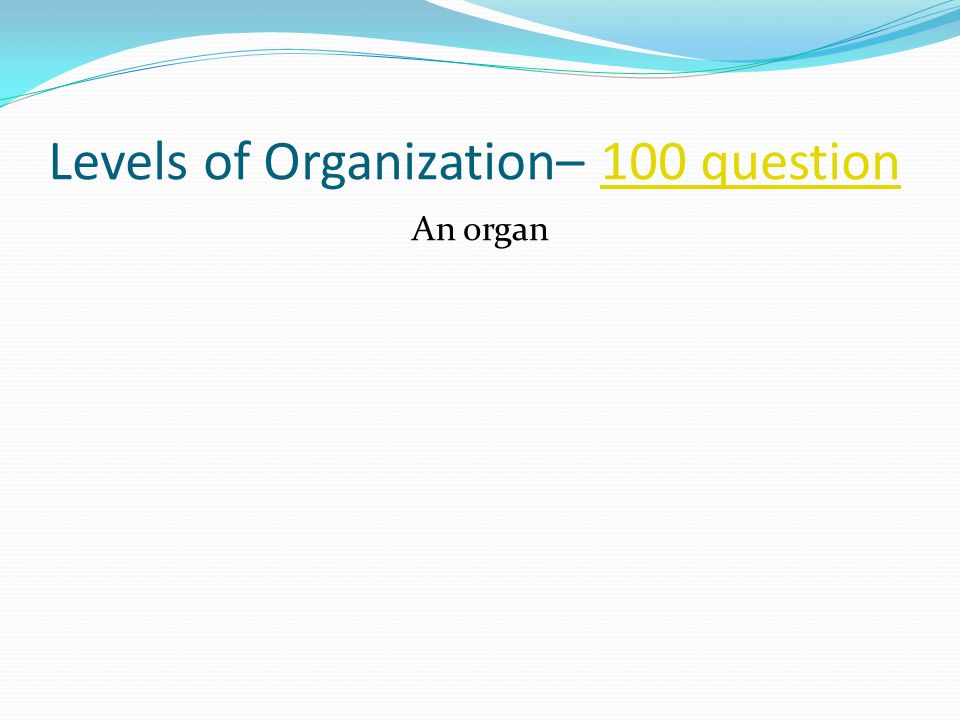 Levels of Organization– 100 question

An organ